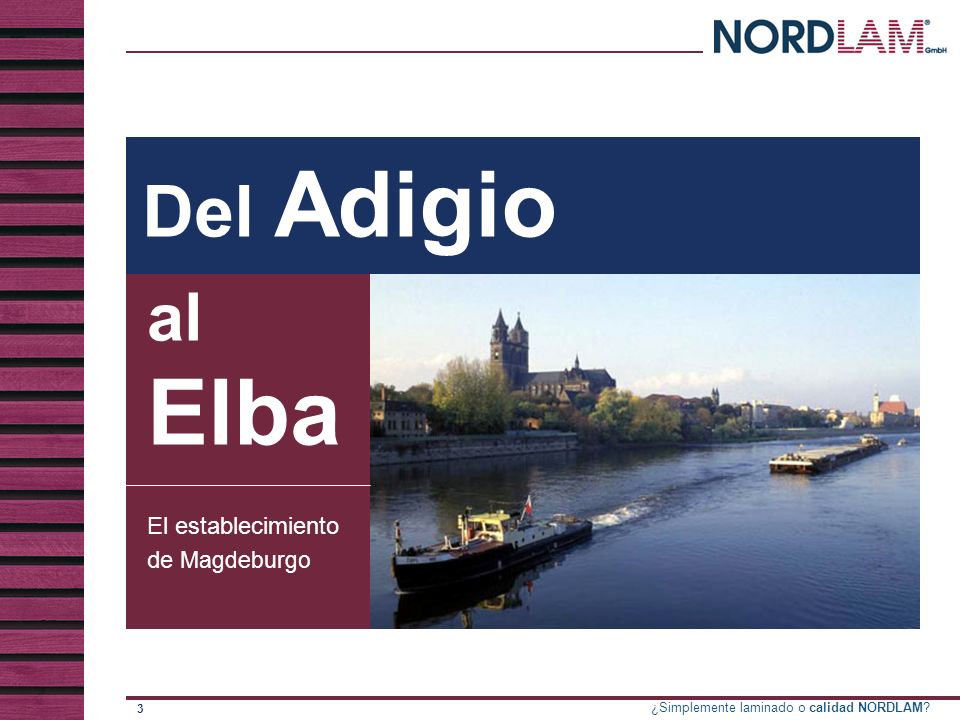 NORDLAM® GmbH

Del Adigio

al

Elba

El establecimiento de Magdeburgo

3

¿Simplemente laminado o calidad NORDLAM?